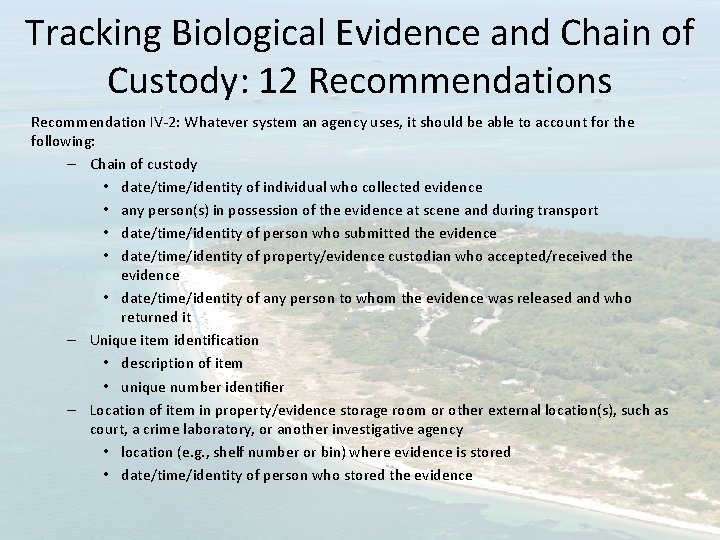 Tracking Biological Evidence and Chain of Custody: 12 Recommendations

Recommendation IV-2: Whatever system an agency uses, it should be able to account for the following:

– Chain of custody
• date/time/identity of individual who collected evidence
• any person(s) in possession of the evidence at scene and during transport
• date/time/identity of person who submitted the evidence
• date/time/identity of property/evidence custodian who accepted/received the evidence
• date/time/identity of any person to whom the evidence was released and who returned it
– Unique item identification
• description of item
• unique number identifier
– Location of item in property/evidence storage room or other external location(s), such as court, a crime laboratory, or another investigative agency
• location (e.g., shelf number or bin) where evidence is stored
• date/time/identity of person who stored the evidence